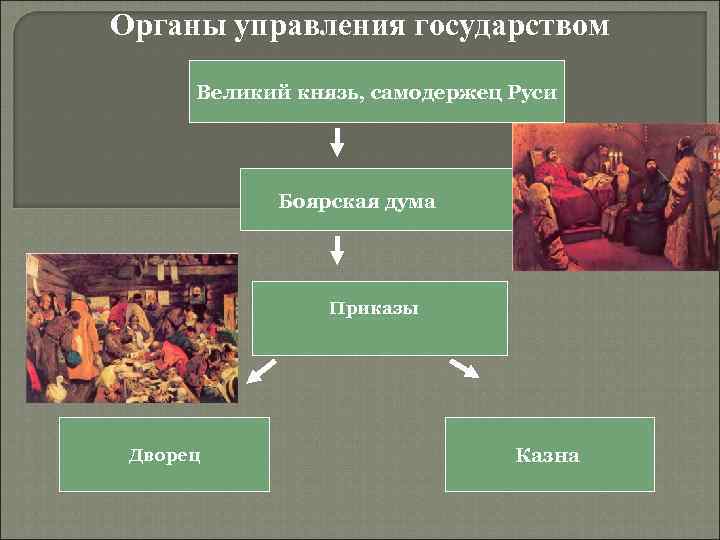 Органы управления государством

Великий князь, самодержец Руси

Боярская дума

Приказы

Дворец

Казна